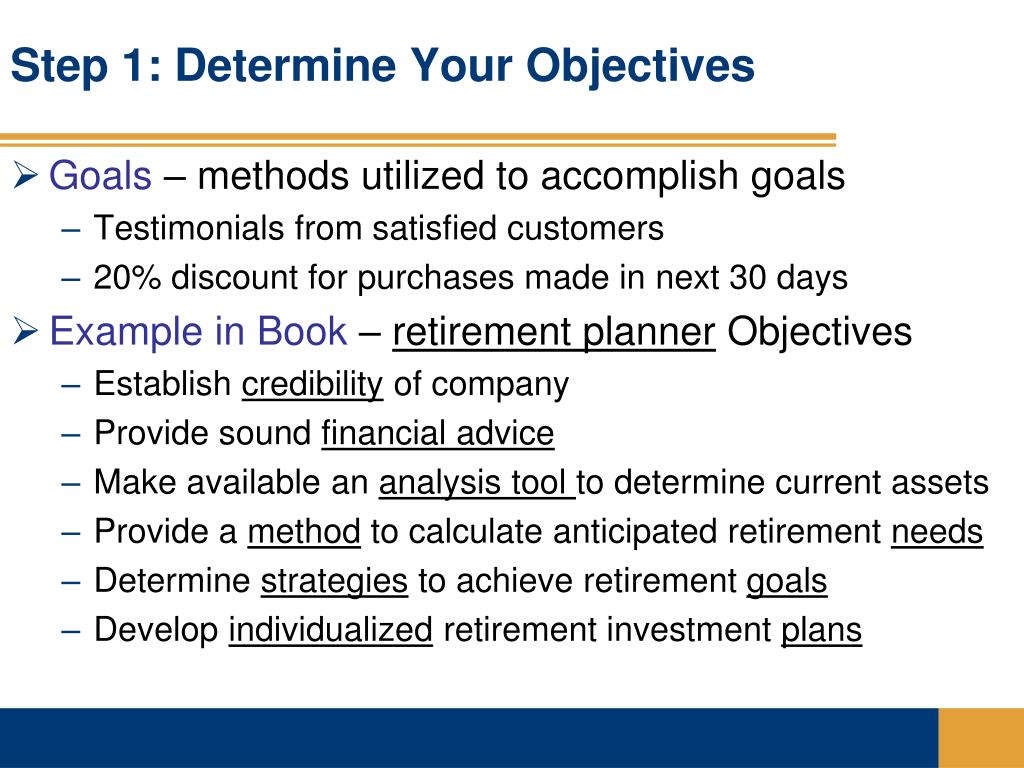 Step 1: Determine Your Objectives

➢ Goals – methods utilized to accomplish goals
– Testimonials from satisfied customers
– 20% discount for purchases made in next 30 days

➢ Example in Book – retirement planner Objectives
– Establish credibility of company
– Provide sound financial advice
– Make available an analysis tool to determine current assets
– Provide a method to calculate anticipated retirement needs
– Determine strategies to achieve retirement goals
– Develop individualized retirement investment plans